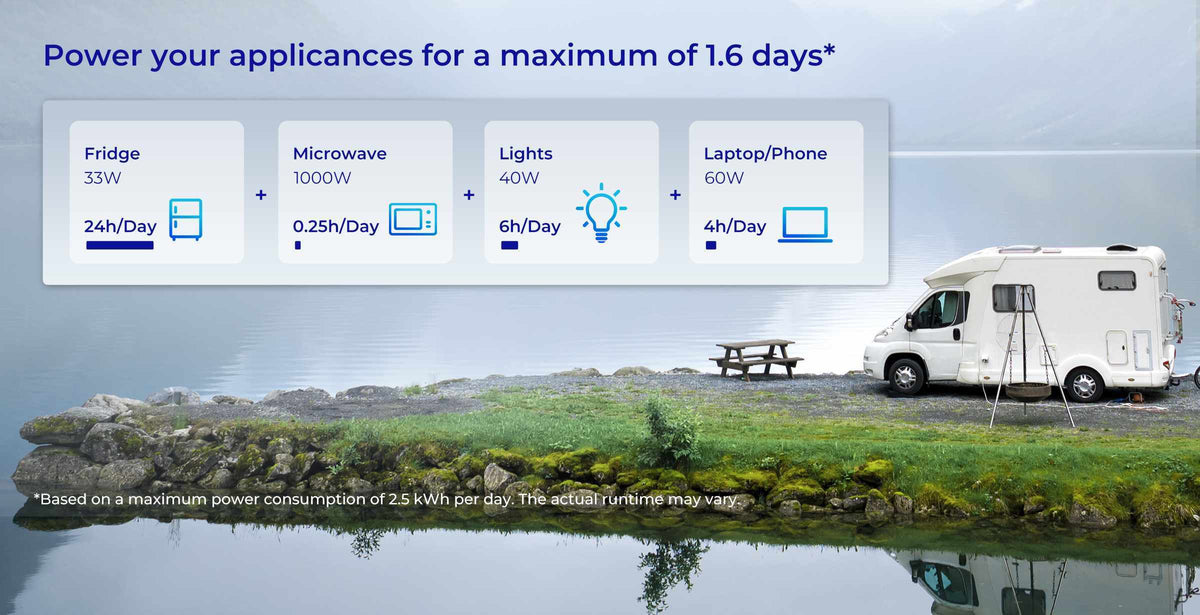 Power your applicances for a maximum of 1.6 days*

Fridge
33W
24h/Day

+

Microwave
1000W
0.25h/Day

+

Lights
40W
6h/Day

+

Laptop/Phone
60W
4h/Day

*Based on a maximum power consumption of 2.5 kWh per day. The actual runtime may vary.